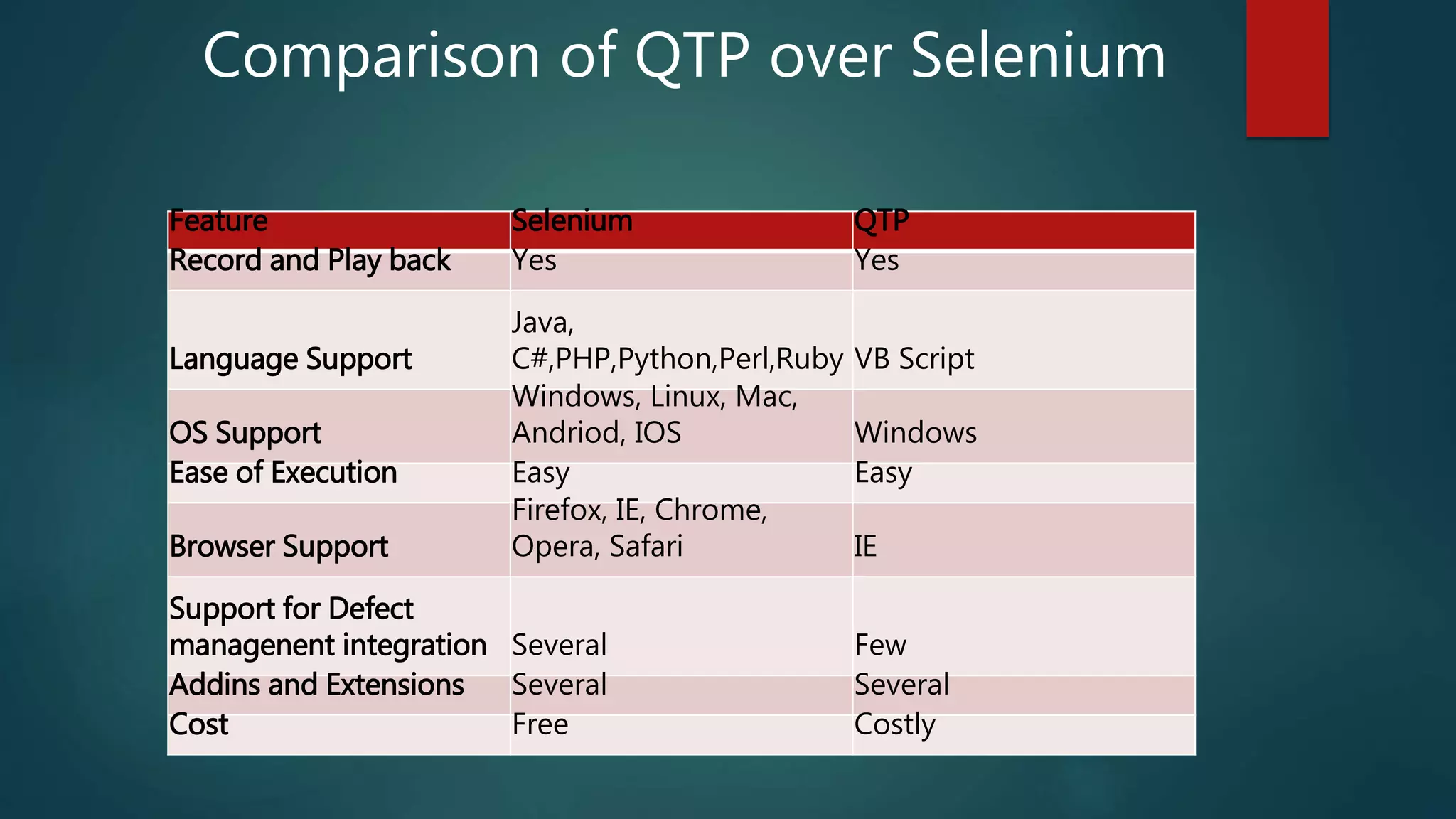 Comparison of QTP over Selenium

| Feature | Selenium | QTP |
|---|---|---|
| Record and Play back | Yes | Yes |
| Language Support | Java, C#,PHP,Python,Perl,Ruby | VB Script |
| OS Support | Windows, Linux, Mac, Andriod, IOS | Windows |
| Ease of Execution | Easy | Easy |
| Browser Support | Firefox, IE, Chrome, Opera, Safari | IE |
| Support for Defect managenent integration | Several | Few |
| Addins and Extensions | Several | Several |
| Cost | Free | Costly |